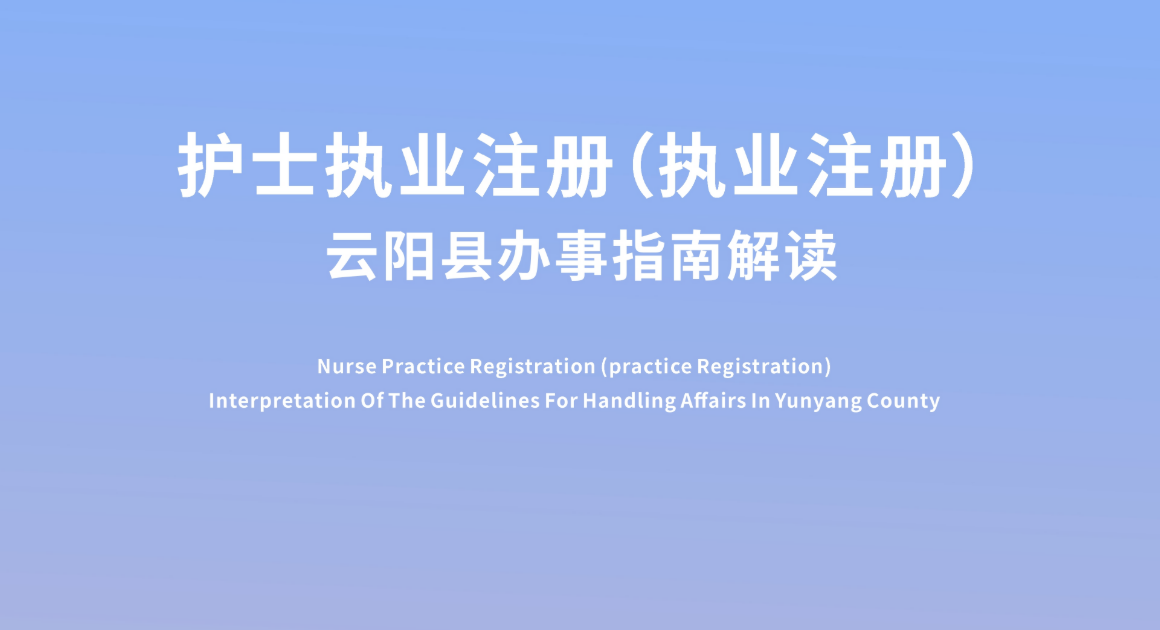 护士执业注册（执业注册）
云阳县办事指南解读

Nurse Practice Registration (practice Registration)
Interpretation Of The Guidelines For Handling Affairs In Yunyang County